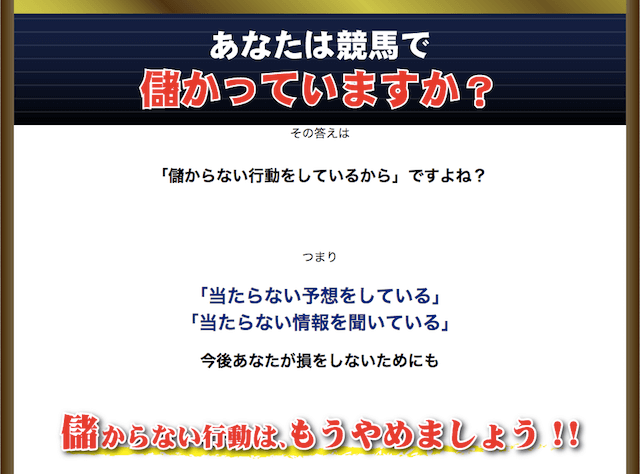 あなたは競馬で
儲かっていますか？

その答えは

「儲からない行動をしているから」ですよね？

つまり

「当たらない予想をしている」
「当たらない情報を聞いている」

今後あなたが損をしないためにも

儲からない行動は、もうやめましょう！！